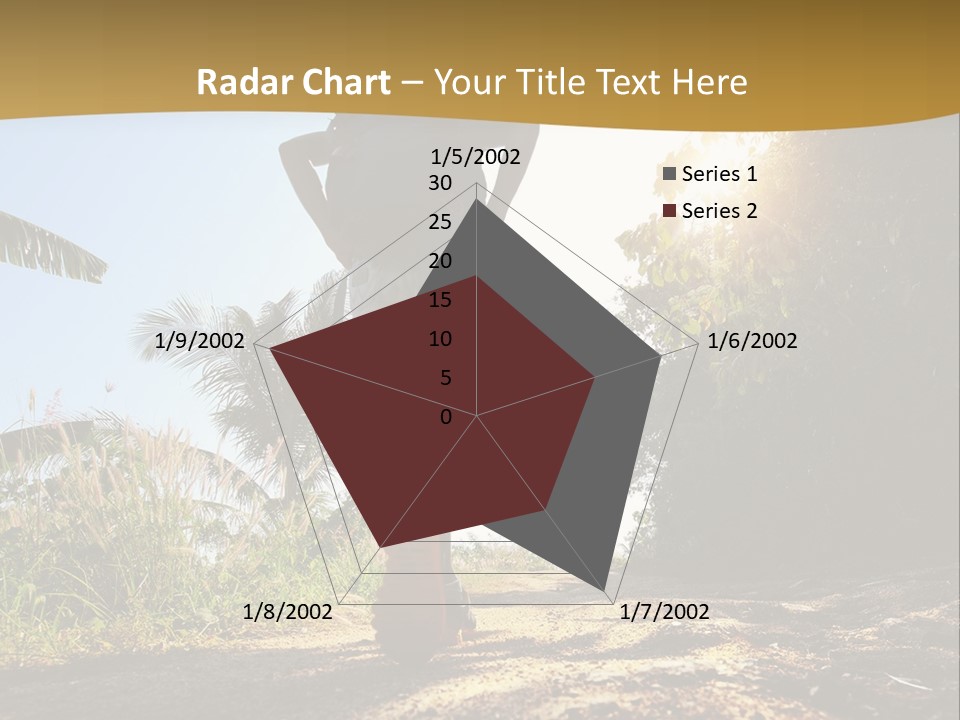 Radar Chart – Your Title Text Here

1/5/2002
30
25
20
15
10
5
0
1/6/2002
1/7/2002
1/8/2002
1/9/2002

Series 1
Series 2